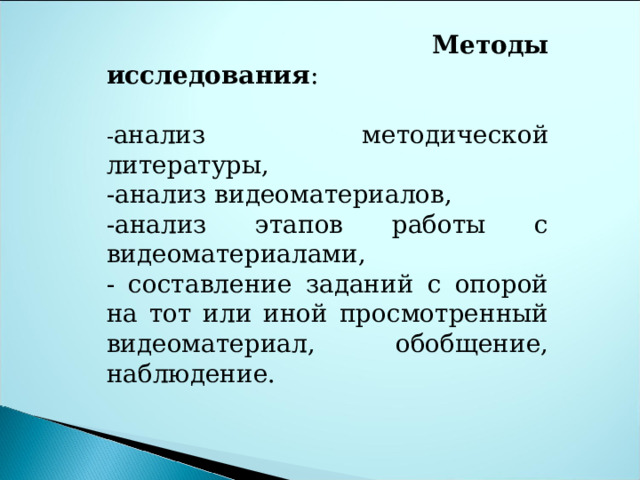 Методы исследования:

-анализ методической литературы,
-анализ видеоматериалов,
-анализ этапов работы с видеоматериалами,
- составление заданий с опорой на тот или иной просмотренный видеоматериал, обобщение, наблюдение.